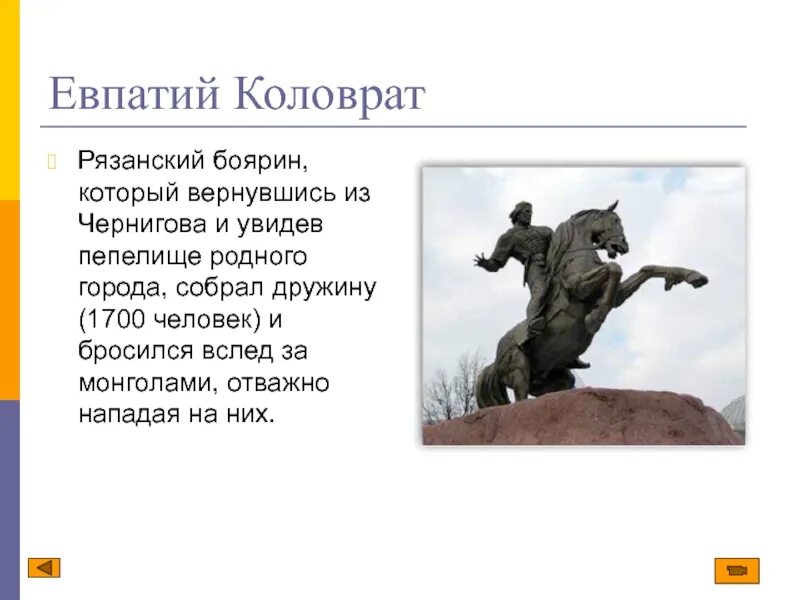 Евпатий Коловрат

Рязанский боярин, который вернувшись из Чернигова и увидев пепелище родного города, собрал дружину (1700 человек) и бросился вслед за монголами, отважно нападая на них.